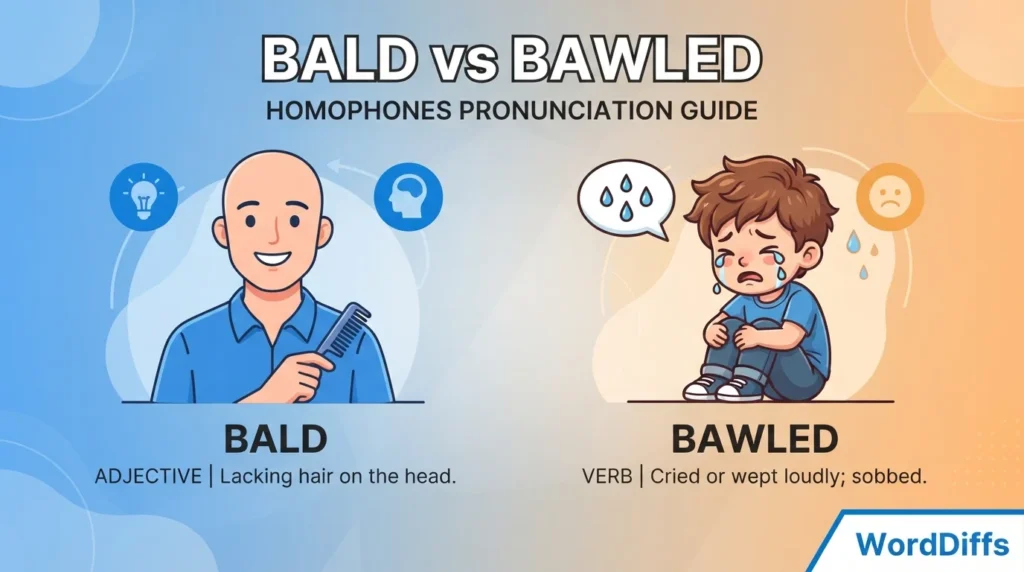 BALD vs BAWLED

HOMOPHONES PRONUNCIATION GUIDE

BALD

ADJECTIVE | Lacking hair on the head.

BAWLED

VERB | Cried or wept loudly; sobbed.

WordDiffs